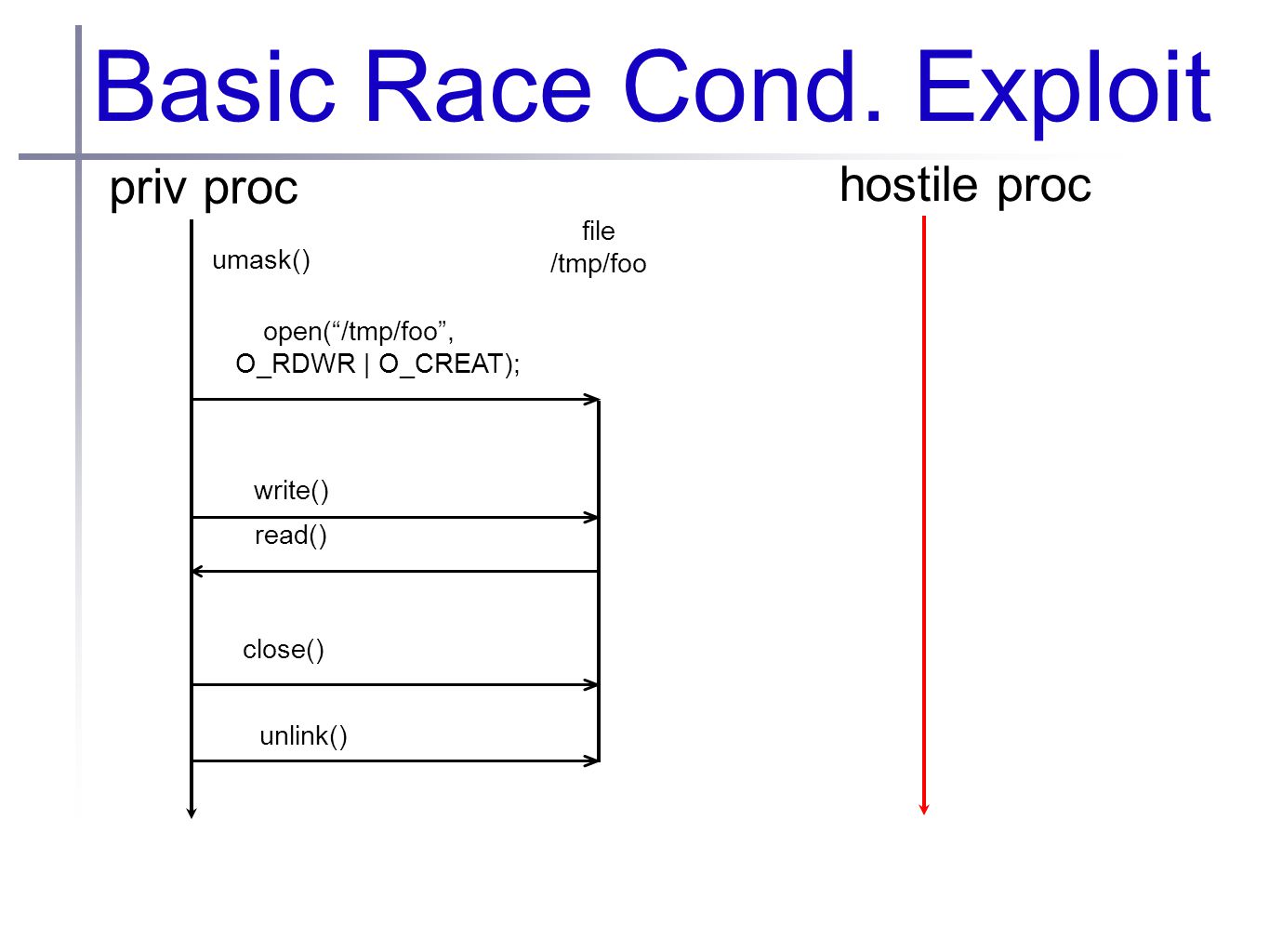 Basic Race Cond. Exploit

priv proc

hostile proc

file
/tmp/foo

umask()

open(“/tmp/foo”,
O_RDWR | O_CREAT);

write()

read()

close()

unlink()